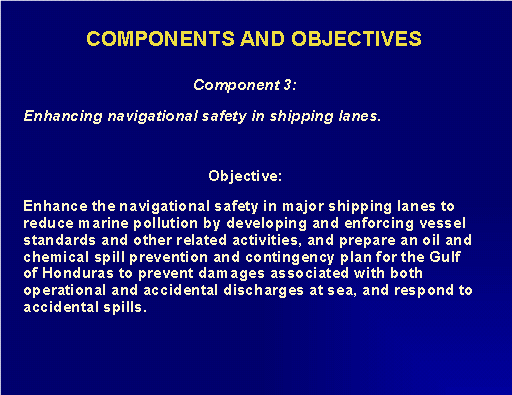 COMPONENTS AND OBJECTIVES

Component 3:

Enhancing navigational safety in shipping lanes.

Objective:

Enhance the navigational safety in major shipping lanes to reduce marine pollution by developing and enforcing vessel standards and other related activities, and prepare an oil and chemical spill prevention and contingency plan for the Gulf of Honduras to prevent damages associated with both operational and accidental discharges at sea, and respond to accidental spills.